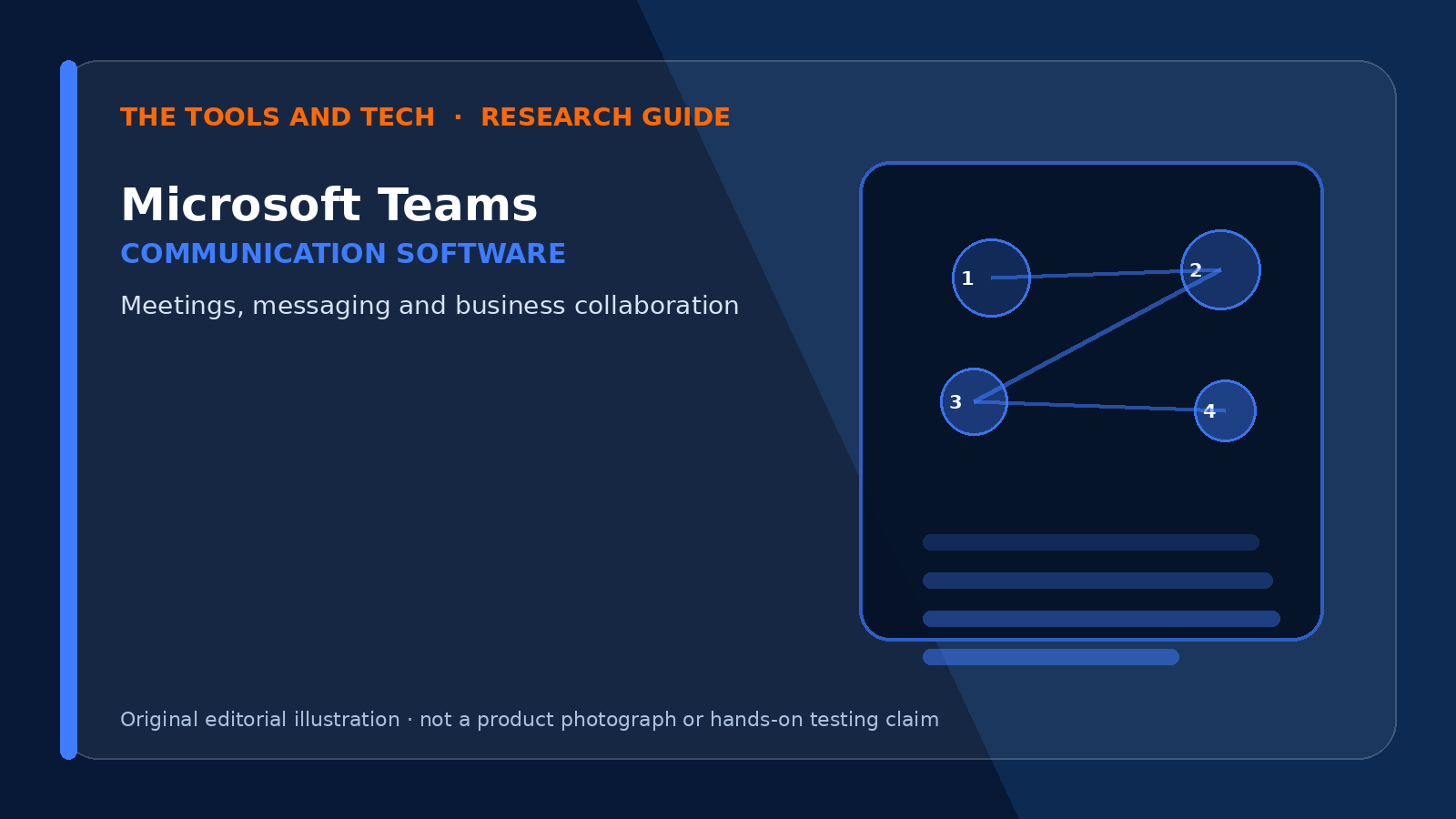 THE TOOLS AND TECH · RESEARCH GUIDE

Microsoft Teams

COMMUNICATION SOFTWARE

Meetings, messaging and business collaboration

1

2

3

4

Original editorial illustration · not a product photograph or hands-on testing claim